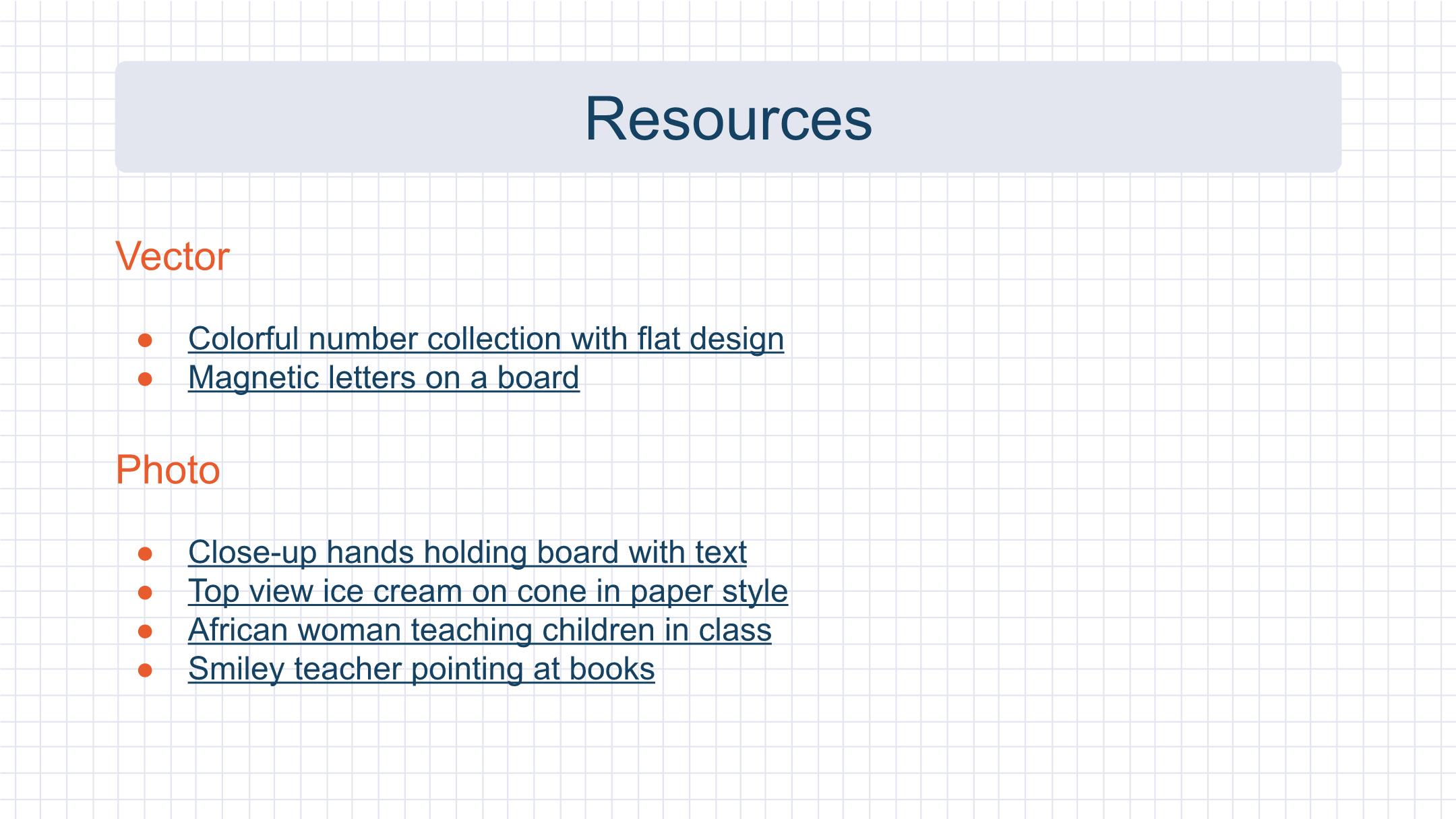 Resources

Vector

- Colorful number collection with flat design
- Magnetic letters on a board

Photo

- Close-up hands holding board with text
- Top view ice cream on cone in paper style
- African woman teaching children in class
- Smiley teacher pointing at books